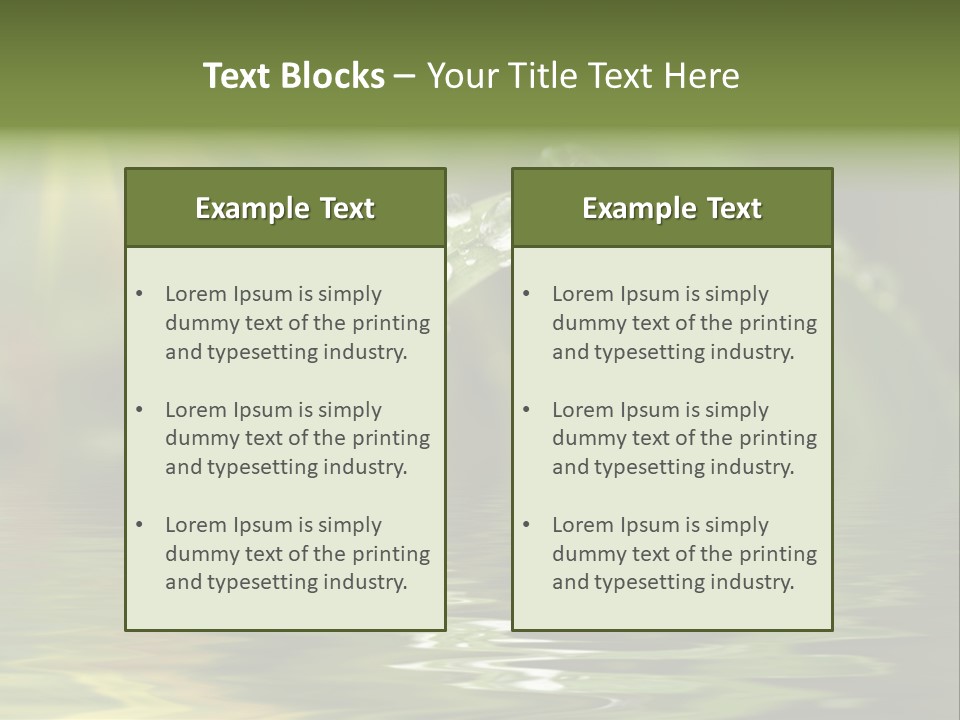 Text Blocks – Your Title Text Here

Example Text

• Lorem Ipsum is simply dummy text of the printing and typesetting industry.

• Lorem Ipsum is simply dummy text of the printing and typesetting industry.

• Lorem Ipsum is simply dummy text of the printing and typesetting industry.

Example Text

• Lorem Ipsum is simply dummy text of the printing and typesetting industry.

• Lorem Ipsum is simply dummy text of the printing and typesetting industry.

• Lorem Ipsum is simply dummy text of the printing and typesetting industry.